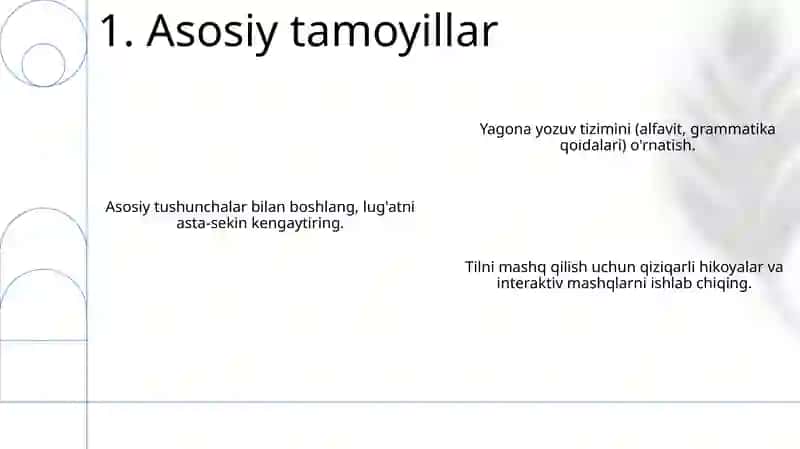 1. Asosiy tamoyillar

Yagona yozuv tizimini (alfavit, grammatika qoidalari) o'rnatish.

Asosiy tushunchalar bilan boshlang, lug'atni asta-sekin kengaytiring.

Tilni mashq qilish uchun qiziqarli hikoyalar va interaktiv mashqlarni ishlab chiqing.